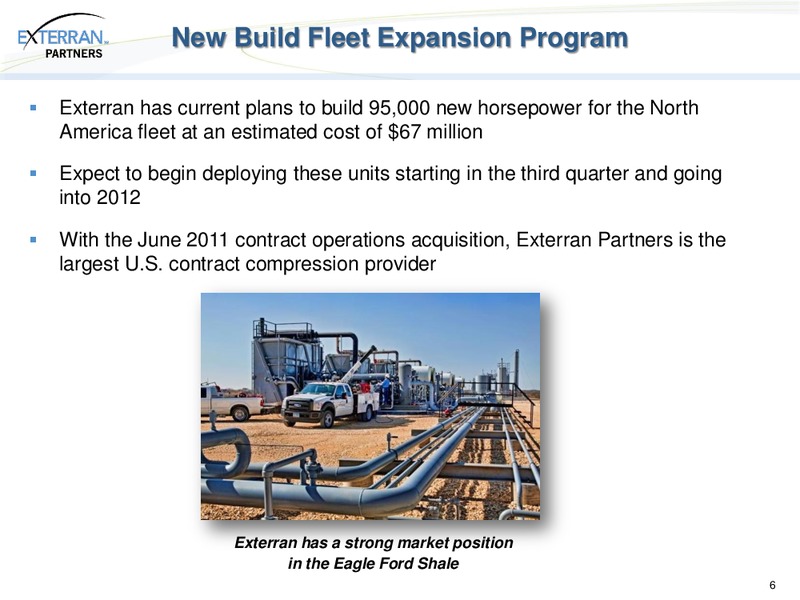 EXTERRAN PARTNERS

New Build Fleet Expansion Program

▪ Exterran has current plans to build 95,000 new horsepower for the North America fleet at an estimated cost of $67 million

▪ Expect to begin deploying these units starting in the third quarter and going into 2012

▪ With the June 2011 contract operations acquisition, Exterran Partners is the largest U.S. contract compression provider

Exterran has a strong market position in the Eagle Ford Shale

6